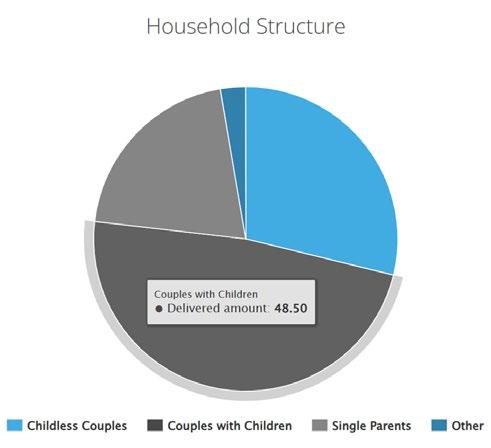 Household Structure

Couples with Children
● Delivered amount: 48.50

Childless Couples
Couples with Children
Single Parents
Other